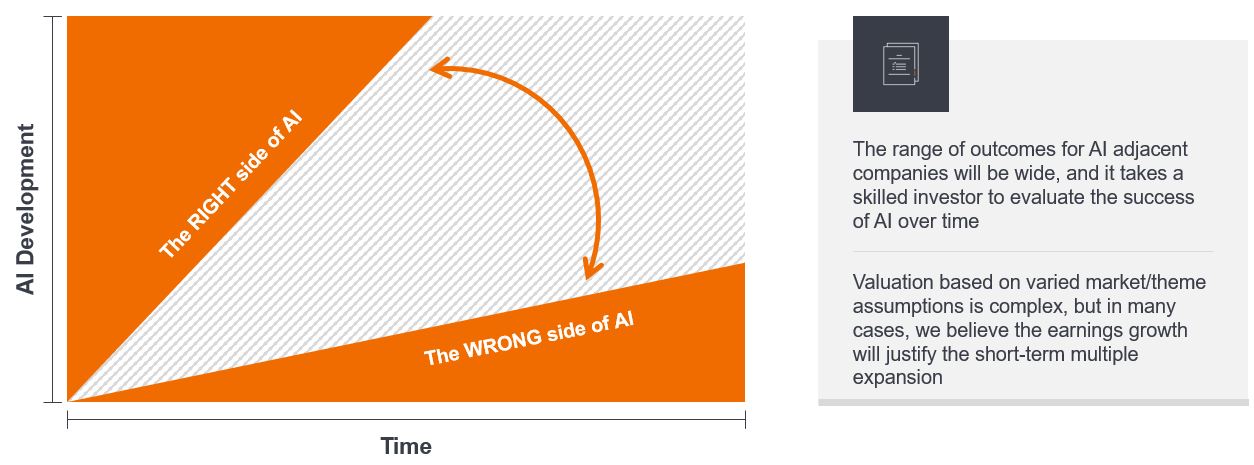 AI Development

The RIGHT side of AI

The WRONG side of AI

Time

The range of outcomes for AI adjacent companies will be wide, and it takes a skilled investor to evaluate the success of AI over time

Valuation based on varied market/theme assumptions is complex, but in many cases, we believe the earnings growth will justify the short-term multiple expansion